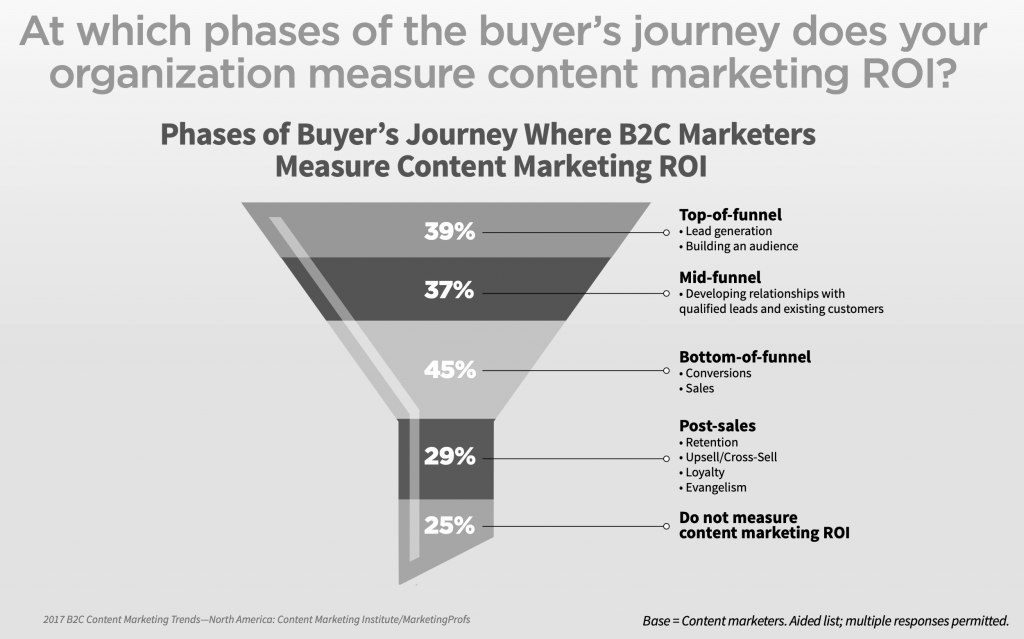 At which phases of the buyer's journey does your organization measure content marketing ROI?

Phases of Buyer's Journey Where B2C Marketers Measure Content Marketing ROI

39%

Top-of-funnel
• Lead generation
• Building an audience

37%

Mid-funnel
• Developing relationships with qualified leads and existing customers

45%

Bottom-of-funnel
• Conversions
• Sales

29%

Post-sales
• Retention
• Upsell/Cross-Sell
• Loyalty
• Evangelism

25%

Do not measure content marketing ROI

2017 B2C Content Marketing Trends—North America: Content Marketing Institute/MarketingProfs

Base = Content marketers. Aided list; multiple responses permitted.